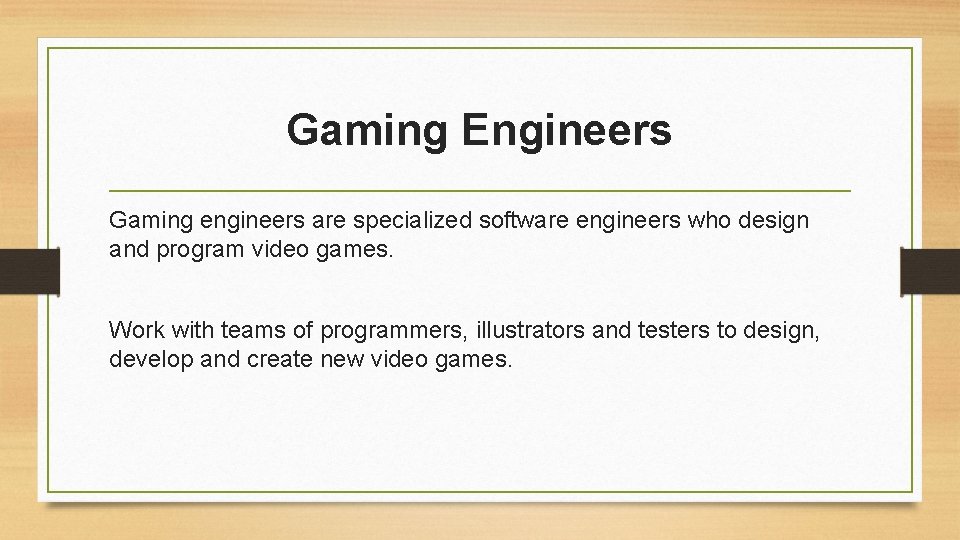 Gaming Engineers

Gaming engineers are specialized software engineers who design and program video games.

Work with teams of programmers, illustrators and testers to design, develop and create new video games.